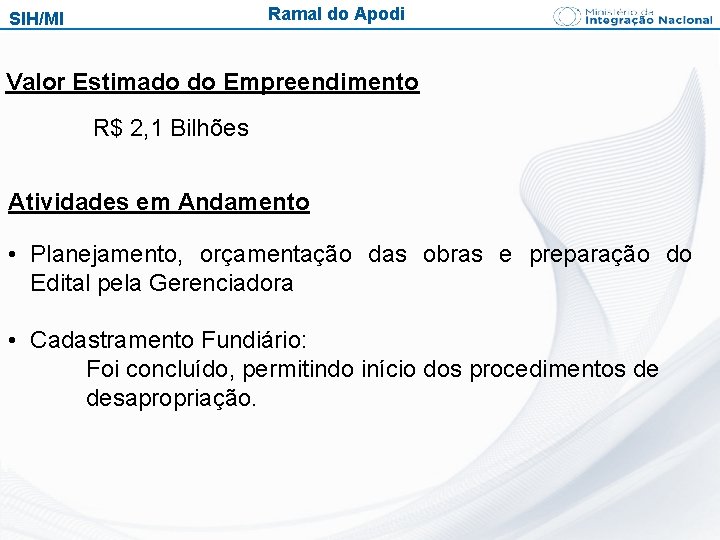 SIH/MI

Ramal do Apodi

Ministério da Integração Nacional

Valor Estimado do Empreendimento

R$ 2,1 Bilhões

Atividades em Andamento

• Planejamento, orçamentação das obras e preparação do Edital pela Gerenciadora

• Cadastramento Fundiário:
Foi concluído, permitindo início dos procedimentos de desapropriação.